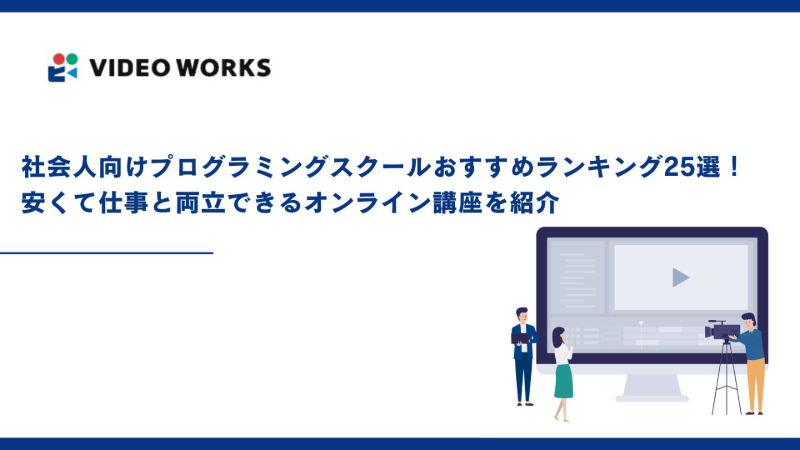 VIDEO WORKS

社会人向けプログラミングスクールおすすめランキング25選！
安くて仕事と両立できるオンライン講座を紹介